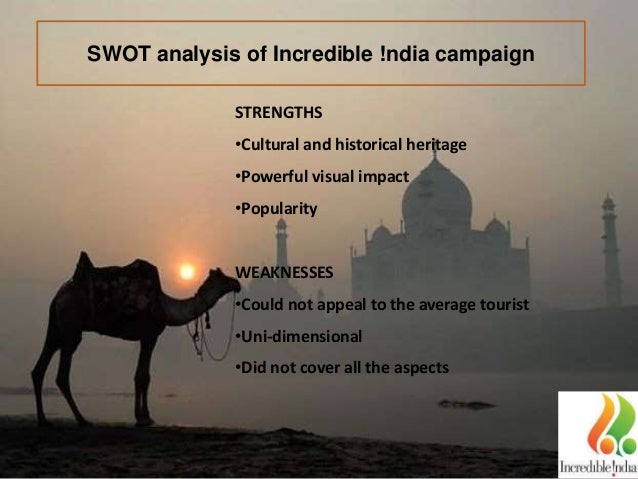 SWOT analysis of Incredible !ndia campaign

STRENGTHS

•Cultural and historical heritage

•Powerful visual impact

•Popularity

WEAKNESSES

•Could not appeal to the average tourist

•Uni-dimensional

•Did not cover all the aspects

Incredible!ndia